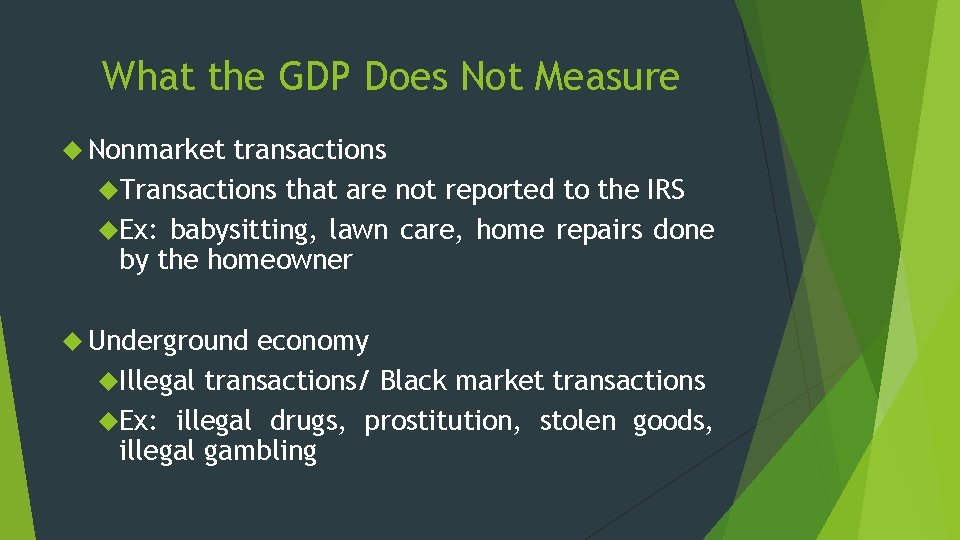 What the GDP Does Not Measure

Nonmarket transactions

Transactions that are not reported to the IRS

Ex: babysitting, lawn care, home repairs done by the homeowner

Underground economy

Illegal transactions/ Black market transactions

Ex: illegal drugs, prostitution, stolen goods, illegal gambling